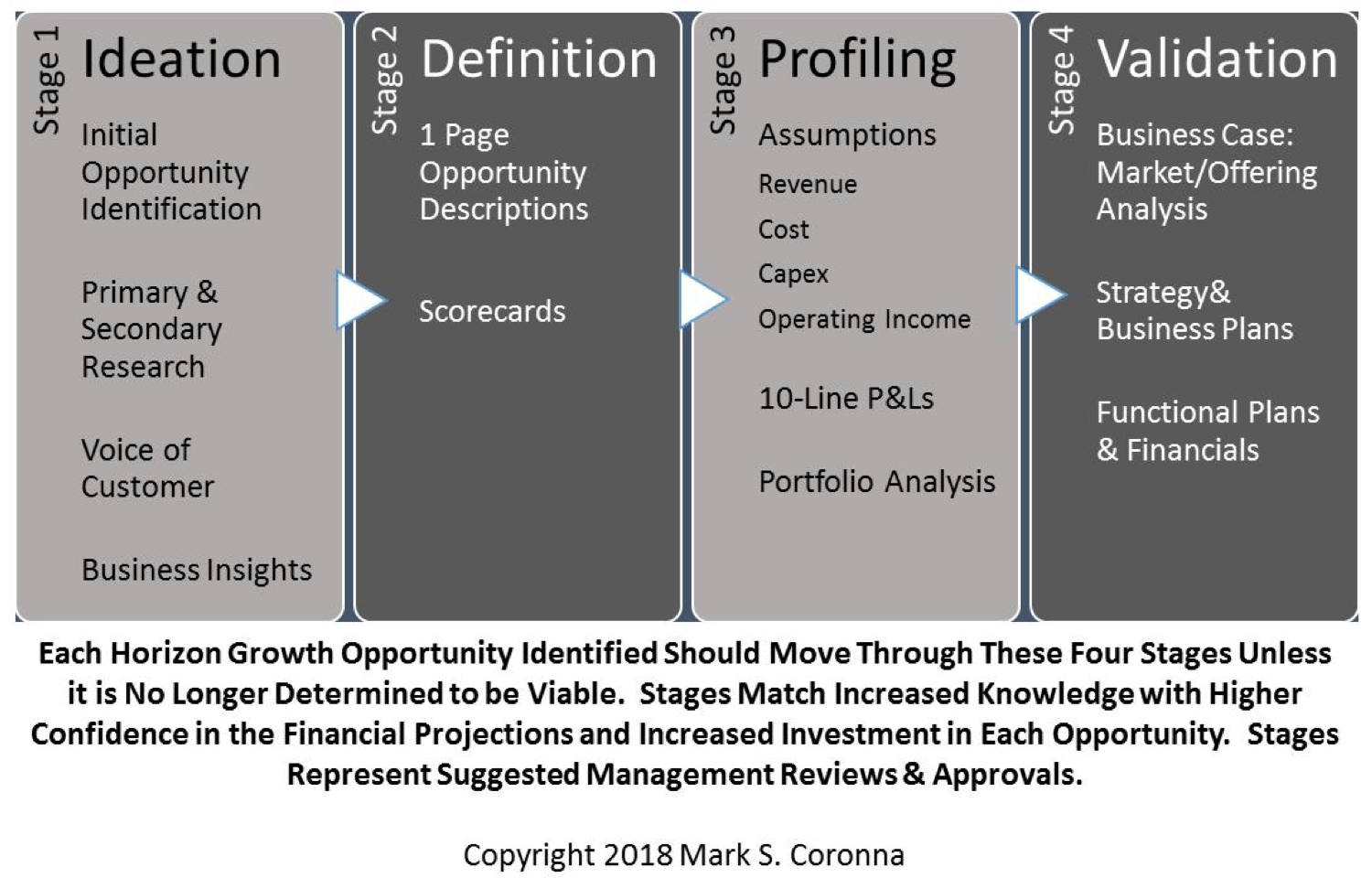 Stage 1
Ideation

Initial Opportunity Identification

Primary & Secondary Research

Voice of Customer

Business Insights

Stage 2
Definition

1 Page Opportunity Descriptions

Scorecards

Stage 3
Profiling

Assumptions

Revenue

Cost

Capex

Operating Income

10-Line P&Ls

Portfolio Analysis

Stage 4
Validation

Business Case: Market/Offering Analysis

Strategy& Business Plans

Functional Plans & Financials

Each Horizon Growth Opportunity Identified Should Move Through These Four Stages Unless it is No Longer Determined to be Viable. Stages Match Increased Knowledge with Higher Confidence in the Financial Projections and Increased Investment in Each Opportunity. Stages Represent Suggested Management Reviews & Approvals.

Copyright 2018 Mark S. Coronna